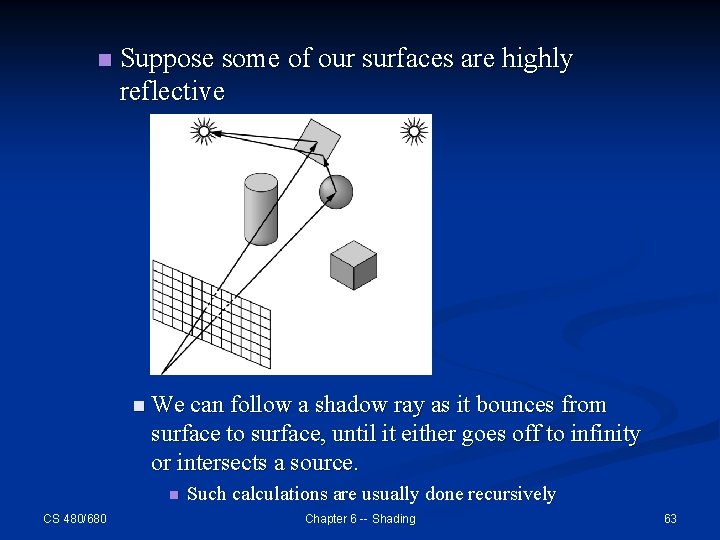 Suppose some of our surfaces are highly reflective

We can follow a shadow ray as it bounces from surface to surface, until it either goes off to infinity or intersects a source.

Such calculations are usually done recursively

CS 480/680

Chapter 6 -- Shading

63